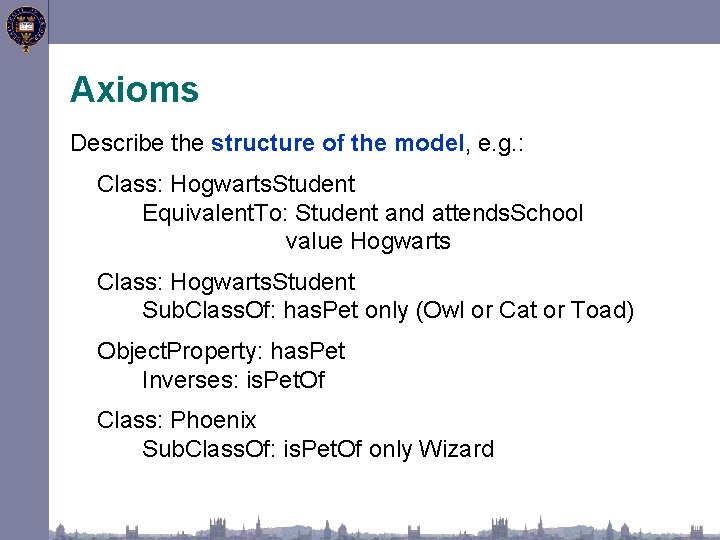 Axioms

Describe the structure of the model, e.g.:

Class: HogwartsStudent
EquivalentTo: Student and attendsSchool value Hogwarts

Class: HogwartsStudent
SubClassOf: hasPet only (Owl or Cat or Toad)

ObjectProperty: hasPet
Inverses: isPetOf

Class: Phoenix
SubClassOf: isPetOf only Wizard